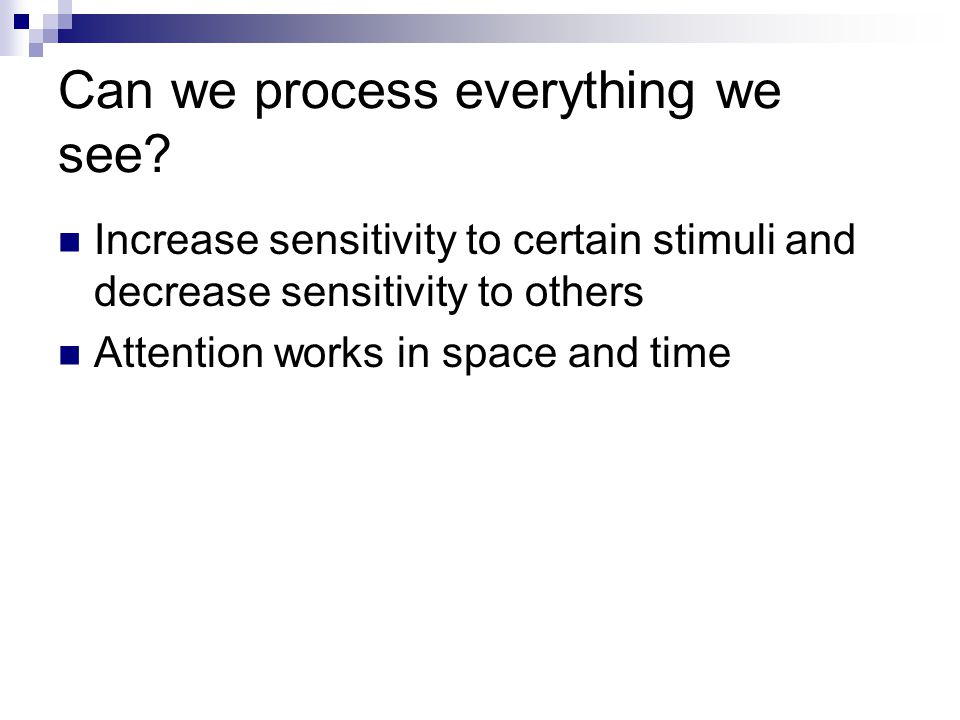 Can we process everything we see?

- Increase sensitivity to certain stimuli and decrease sensitivity to others
- Attention works in space and time